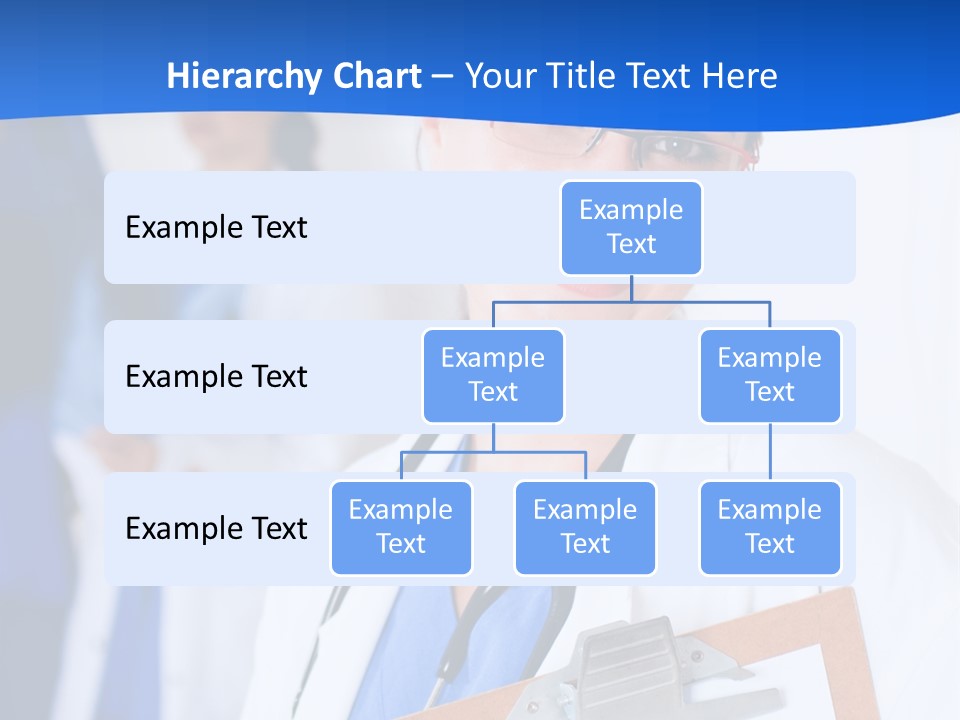 Hierarchy Chart – Your Title Text Here

Example Text

Example Text

Example Text

Example Text

Example Text

Example Text

Example Text

Example Text

Example Text